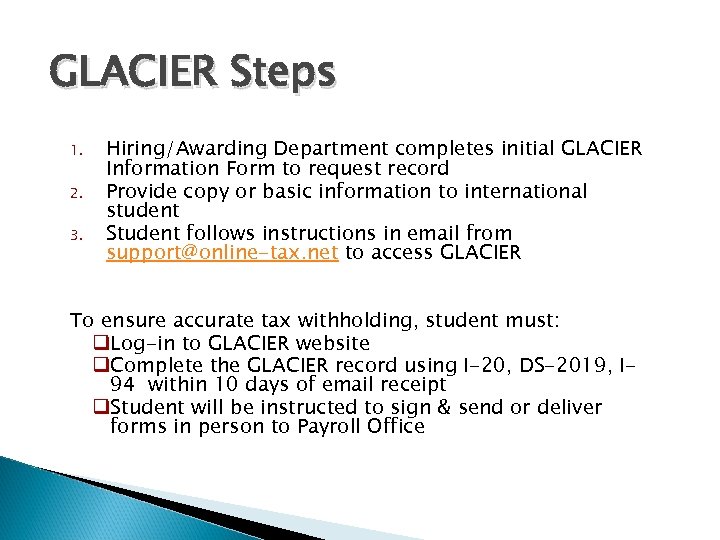 GLACIER Steps

1. Hiring/Awarding Department completes initial GLACIER Information Form to request record
2. Provide copy or basic information to international student
3. Student follows instructions in email from support@online-tax.net to access GLACIER

To ensure accurate tax withholding, student must:
❑Log-in to GLACIER website
❑Complete the GLACIER record using I-20, DS-2019, I-94 within 10 days of email receipt
❑Student will be instructed to sign & send or deliver forms in person to Payroll Office